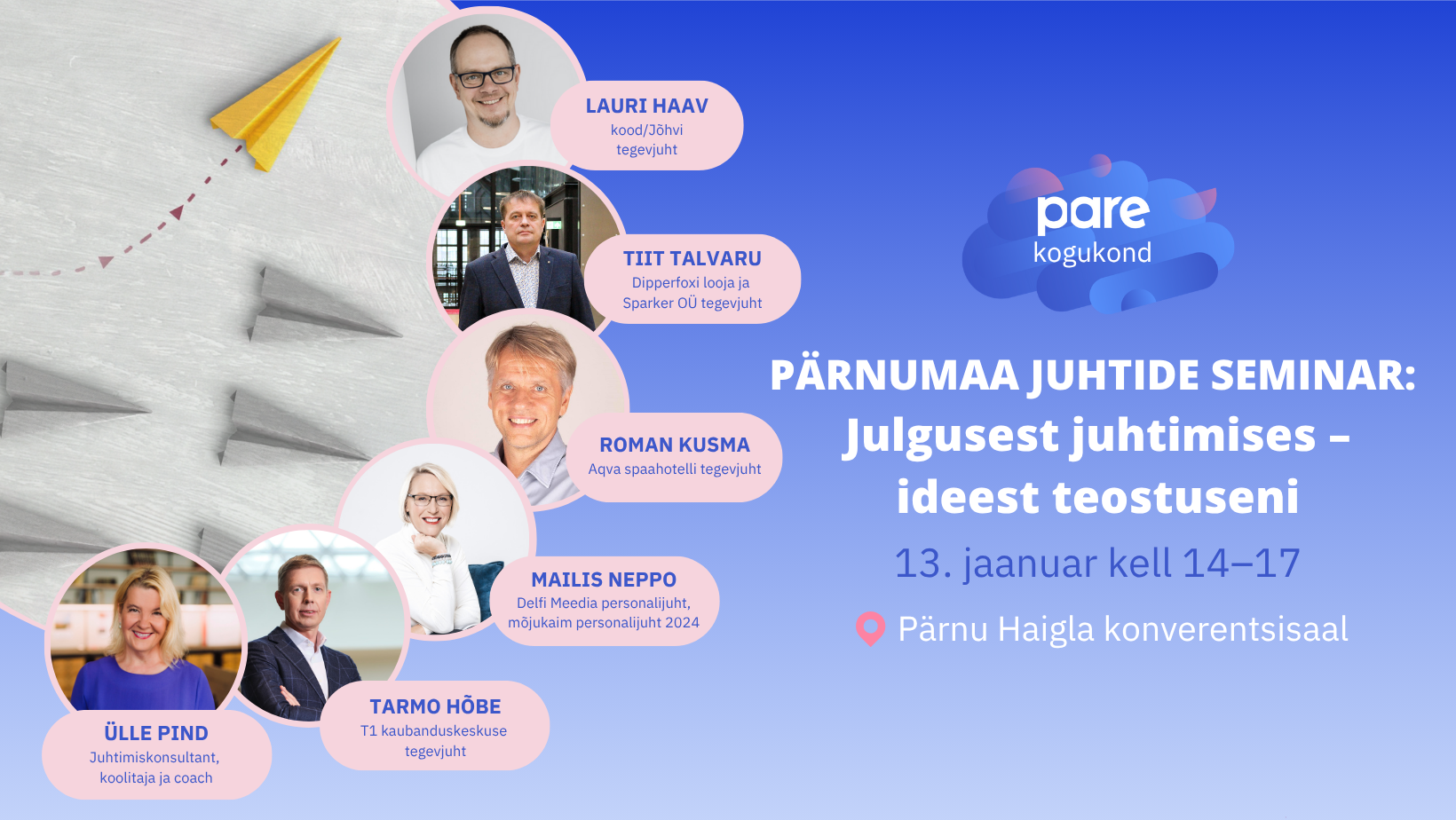 LAURI HAAV
kood/Jõhvi tegevjuht

TIIT TALVARU
Dipperfoxi looja ja Sparker OÜ tegevjuht

ROMAN KUSMA
Aqva spaahotelli tegevjuht

MAILIS NEPPO
Delfi Meedia personalijuht, mõjukaim personalijuht 2024

TARMO HÕBE
T1 kaubanduskeskuse tegevjuht

ÜLLE PIND
Juhtimiskonsultant, koolitaja ja coach

pare
kogukond

PÄRNUMAA JUHTIDE SEMINAR:
Julgusest juhtimises – ideest teostuseni

13. jaanuar kell 14–17

Pärnu Haigla konverentsisaal